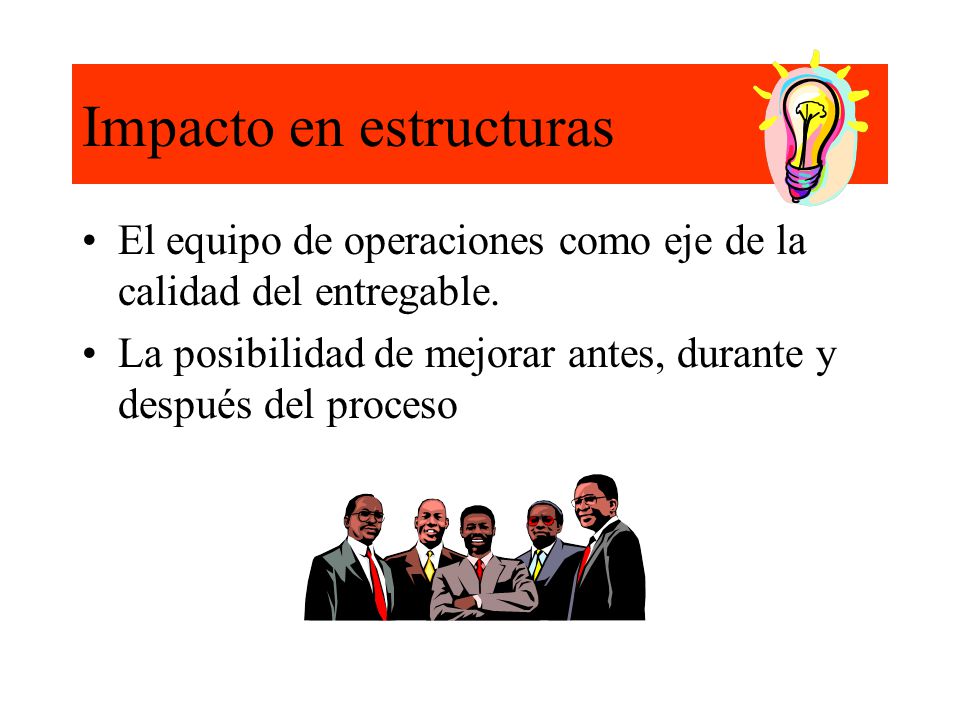 Impacto en estructuras

• El equipo de operaciones como eje de la calidad del entregable.

• La posibilidad de mejorar antes, durante y después del proceso